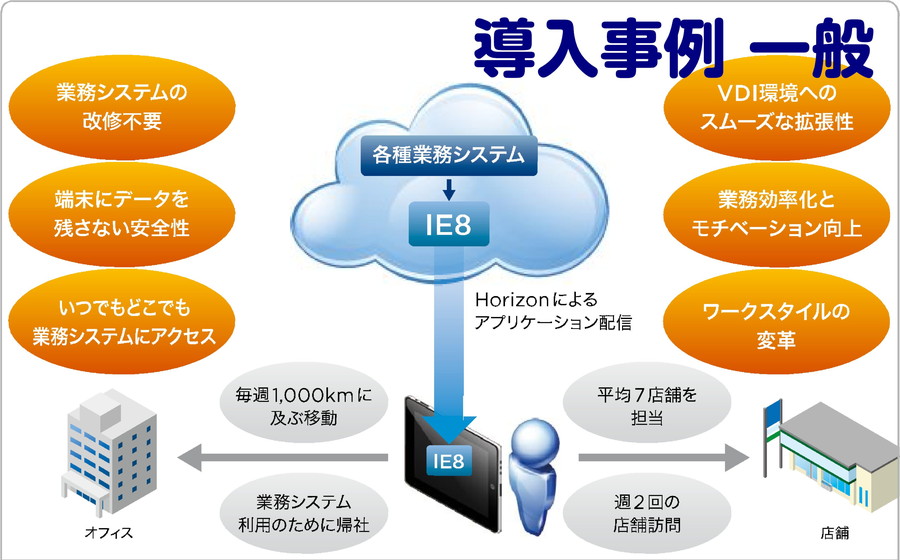 導入事例 一般

業務システムの改修不要

端末にデータを残さない安全性

いつでもどこでも業務システムにアクセス

各種業務システム

IE8

Horizonによるアプリケーション配信

VDI環境へのスムーズな拡張性

業務効率化とモチベーション向上

ワークスタイルの変革

毎週1,000kmに及ぶ移動

業務システム利用のために帰社

IE8

平均7店舗を担当

週2回の店舗訪問

オフィス

店舗